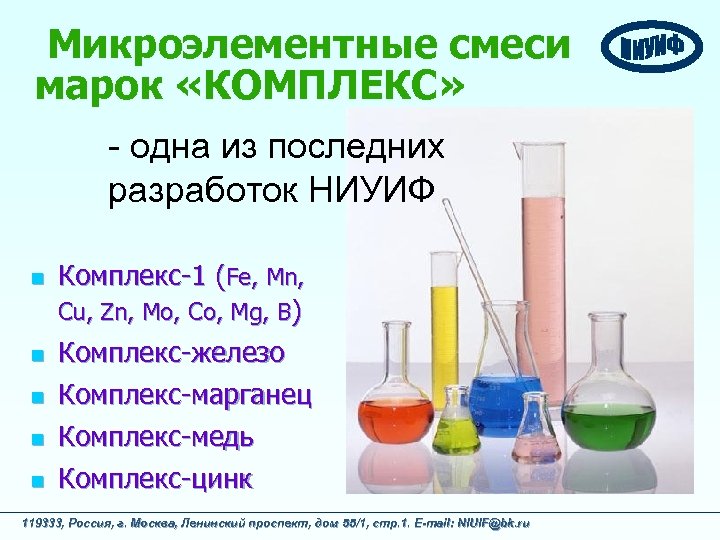 Микроэлементные смеси марок «КОМПЛЕКС»

НИУИФ

- одна из последних разработок НИУИФ

- Комплекс-1 (Fe, Mn, Cu, Zn, Mo, Co, Mg, B)
- Комплекс-железо
- Комплекс-марганец
- Комплекс-медь
- Комплекс-цинк

119333, Россия, г. Москва, Ленинский проспект, дом 55/1, стр.1. E-mail: NIUIF@bk.ru